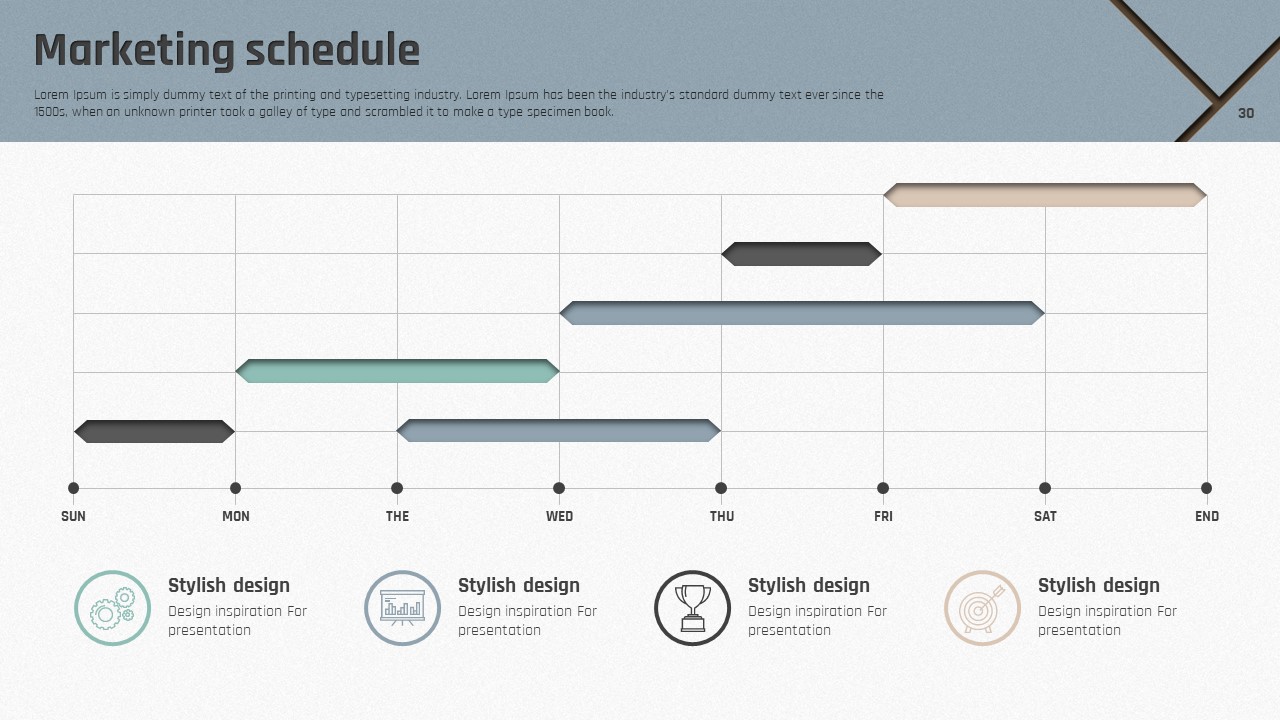 Marketing schedule

Lorem Ipsum is simply dummy text of the printing and typesetting industry. Lorem Ipsum has been the industry's standard dummy text ever since the 1500s, when an unknown printer took a galley of type and scrambled it to make a type specimen book.

30

SUN MON THE WED THU FRI SAT END

Stylish design
Design inspiration For presentation

Stylish design
Design inspiration For presentation

Stylish design
Design inspiration For presentation

Stylish design
Design inspiration For presentation